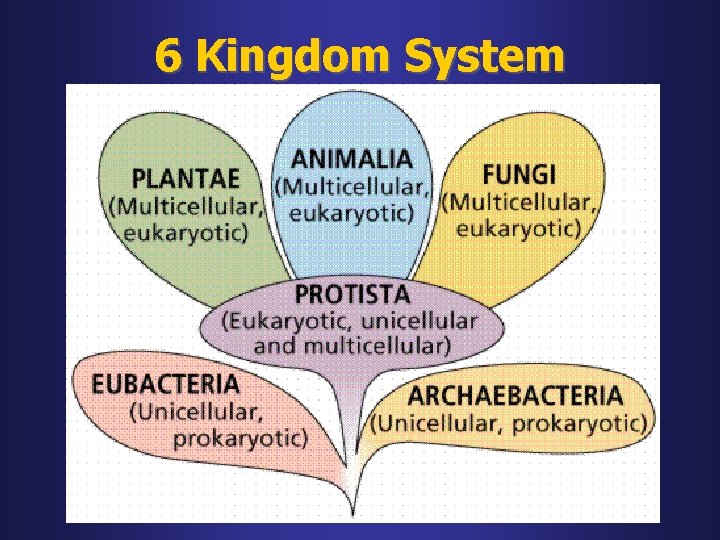 6 Kingdom System

PLANTAE
(Multicellular, eukaryotic)

ANIMALIA
(Multicellular, eukaryotic)

FUNGI
(Multicellular, eukaryotic)

PROTISTA
(Eukaryotic, unicellular and multicellular)

EUBACTERIA
(Unicellular, prokaryotic)

ARCHAEBACTERIA
(Unicellular, prokaryotic)